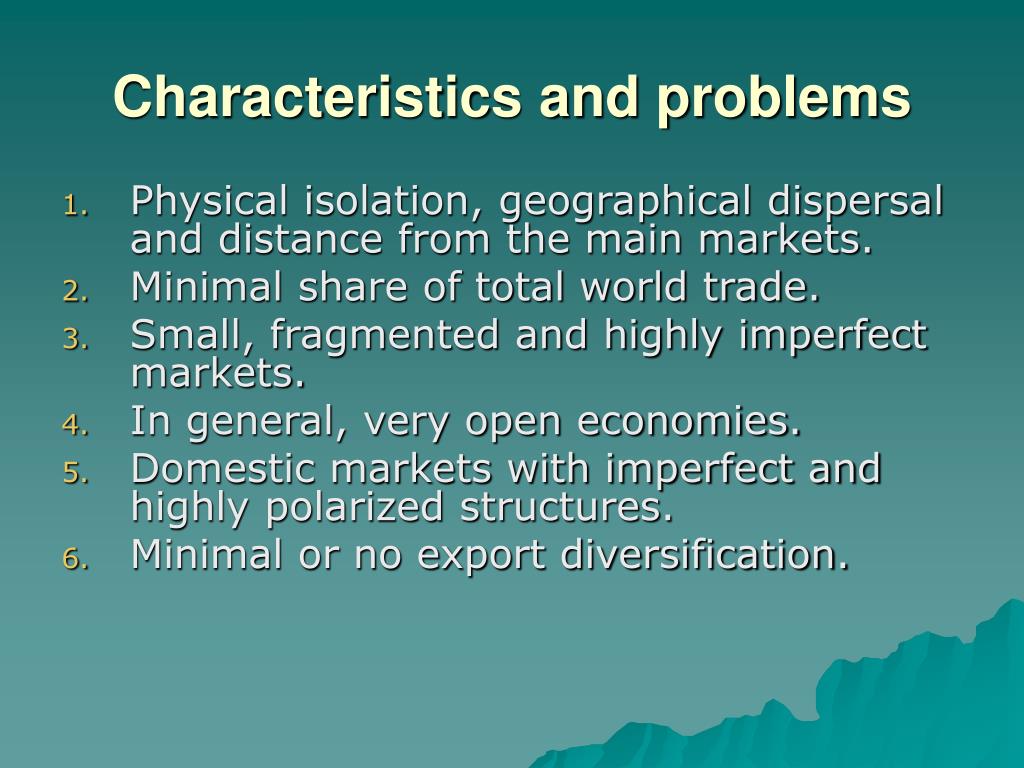 Characteristics and problems

1. Physical isolation, geographical dispersal and distance from the main markets.
2. Minimal share of total world trade.
3. Small, fragmented and highly imperfect markets.
4. In general, very open economies.
5. Domestic markets with imperfect and highly polarized structures.
6. Minimal or no export diversification.